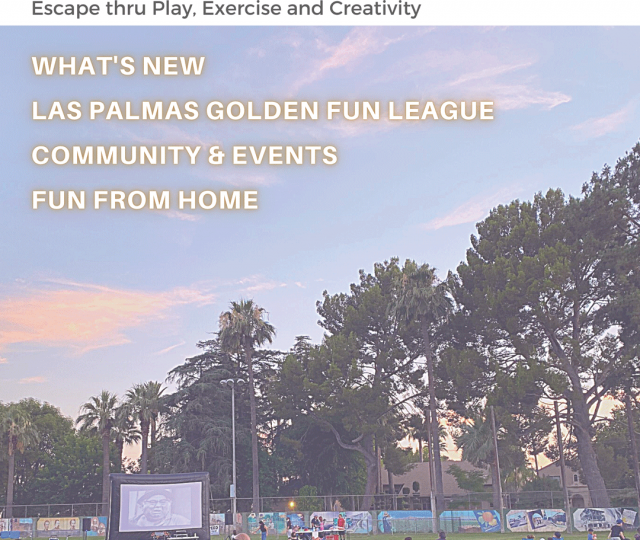 Escape thru Play, Exercise and Creativity

WHAT'S NEW

LAS PALMAS GOLDEN FUN LEAGUE

COMMUNITY & EVENTS

FUN FROM HOME